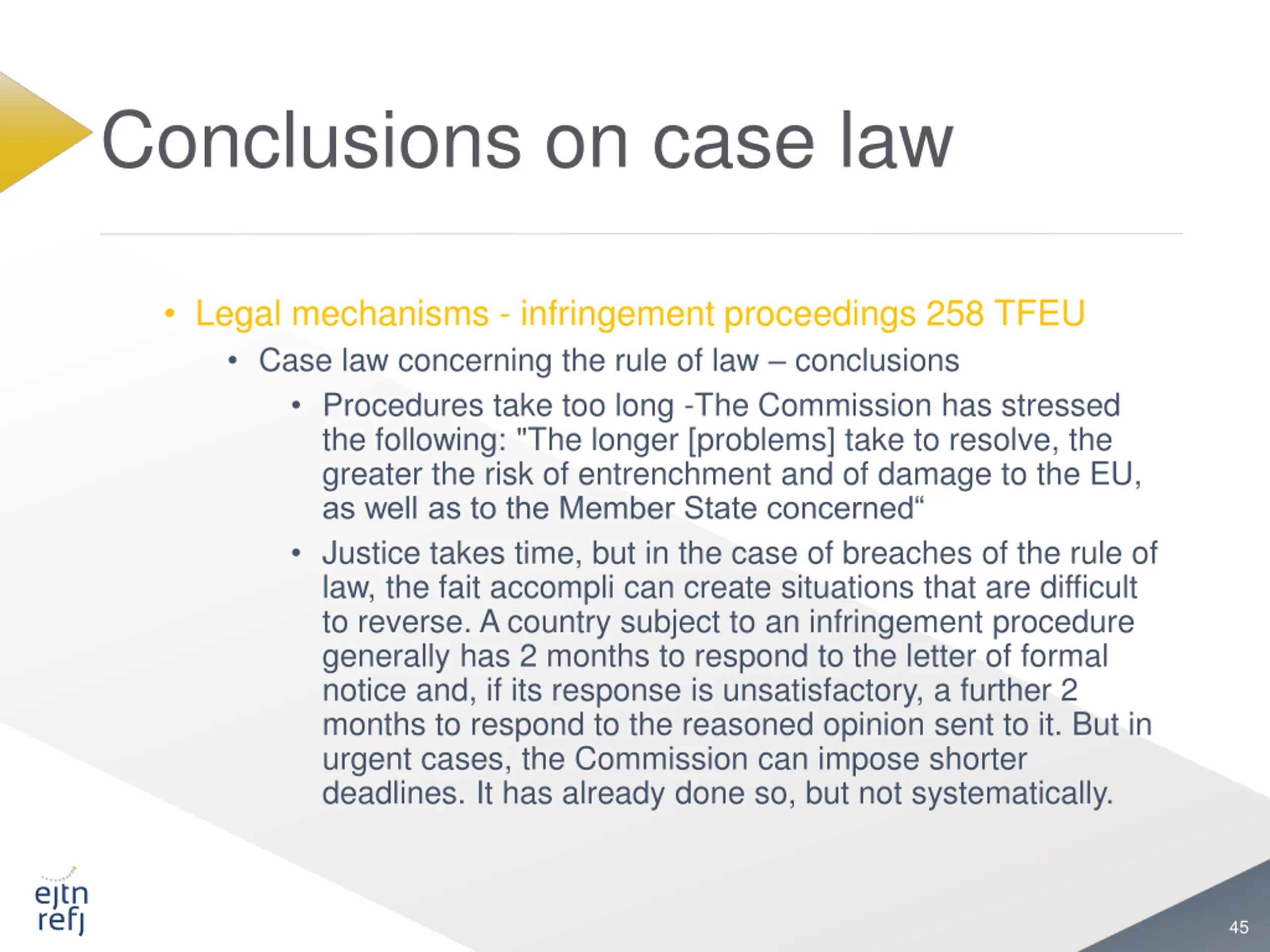 Conclusions on case law

• Legal mechanisms - infringement proceedings 258 TFEU
  • Case law concerning the rule of law – conclusions
    • Procedures take too long -The Commission has stressed the following: "The longer [problems] take to resolve, the greater the risk of entrenchment and of damage to the EU, as well as to the Member State concerned“
    • Justice takes time, but in the case of breaches of the rule of law, the fait accompli can create situations that are difficult to reverse. A country subject to an infringement procedure generally has 2 months to respond to the letter of formal notice and, if its response is unsatisfactory, a further 2 months to respond to the reasoned opinion sent to it. But in urgent cases, the Commission can impose shorter deadlines. It has already done so, but not systematically.

ejtn
refj

45